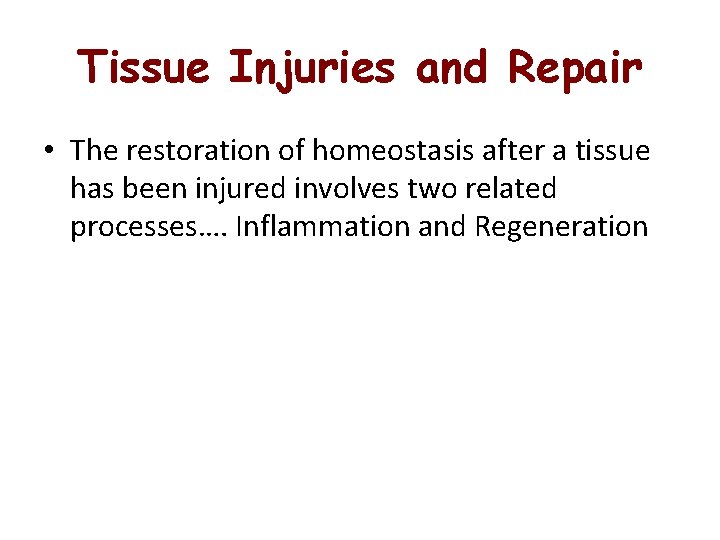 Tissue Injuries and Repair

• The restoration of homeostasis after a tissue has been injured involves two related processes…. Inflammation and Regeneration